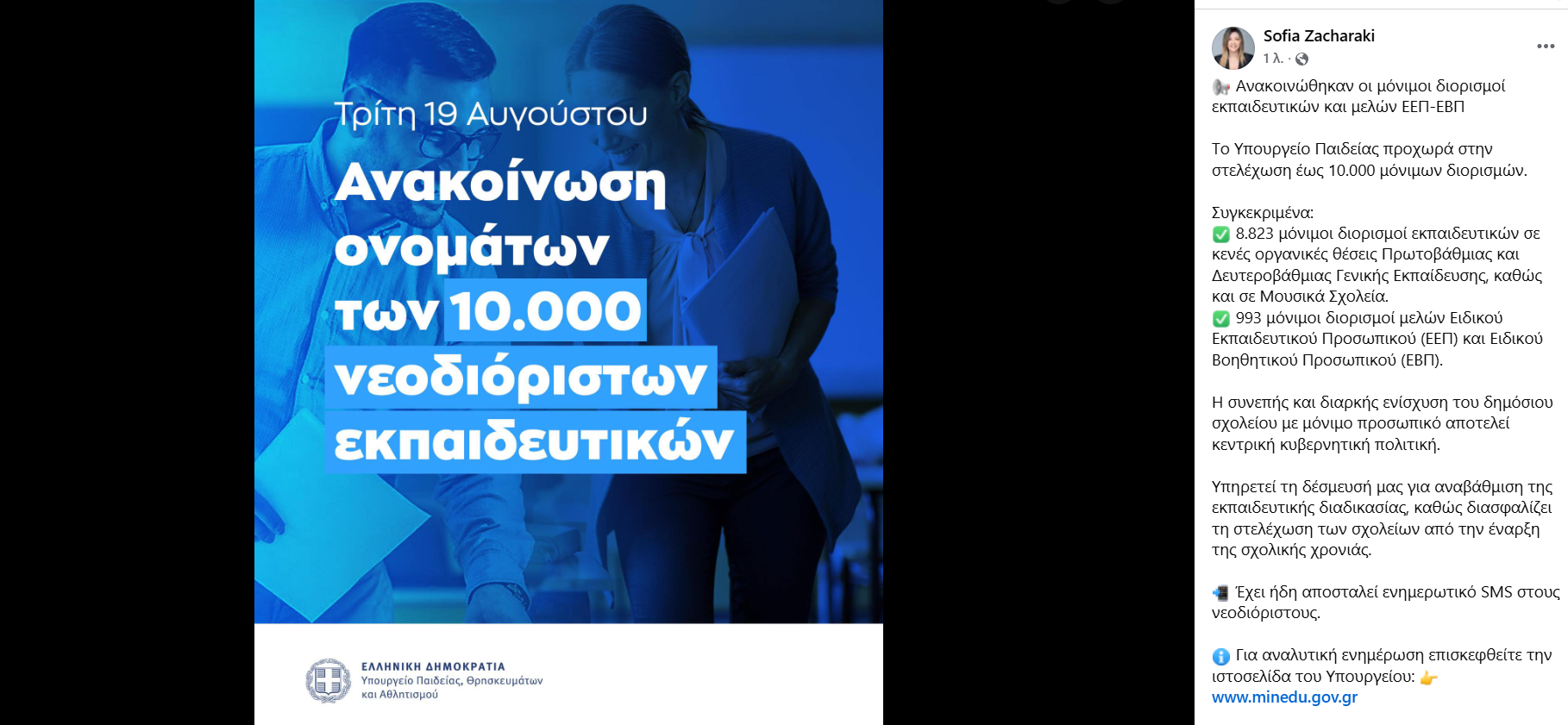 Τρίτη 19 Αυγούστου

Ανακοίνωση ονομάτων των 10.000 νεοδιόριστων εκπαιδευτικών

ΕΛΛΗΝΙΚΗ ΔΗΜΟΚΡΑΤΙΑ
Υπουργείο Παιδείας, Θρησκευμάτων και Αθλητισμού

Sofia Zacharaki
1 λ. ·

📢 Ανακοινώθηκαν οι μόνιμοι διορισμοί εκπαιδευτικών και μελών ΕΕΠ-ΕΒΠ

Το Υπουργείο Παιδείας προχωρά στην στελέχωση έως 10.000 μόνιμων διορισμών.

Συγκεκριμένα:
✅ 8.823 μόνιμοι διορισμοί εκπαιδευτικών σε κενές οργανικές θέσεις Πρωτοβάθμιας και Δευτεροβάθμιας Γενικής Εκπαίδευσης, καθώς και σε Μουσικά Σχολεία.
✅ 993 μόνιμοι διορισμοί μελών Ειδικού Εκπαιδευτικού Προσωπικού (ΕΕΠ) και Ειδικού Βοηθητικού Προσωπικού (ΕΒΠ).

Η συνεπής και διαρκής ενίσχυση του δημόσιου σχολείου με μόνιμο προσωπικό αποτελεί κεντρική κυβερνητική πολιτική.

Υπηρετεί τη δέσμευσή μας για αναβάθμιση της εκπαιδευτικής διαδικασίας, καθώς διασφαλίζει τη στελέχωση των σχολείων από την έναρξη της σχολικής χρονιάς.

📲 Έχει ήδη αποσταλεί ενημερωτικό SMS στους νεοδιόριστους.

ℹ️ Για αναλυτική ενημέρωση επισκεφθείτε την ιστοσελίδα του Υπουργείου: 👉
www.minedu.gov.gr